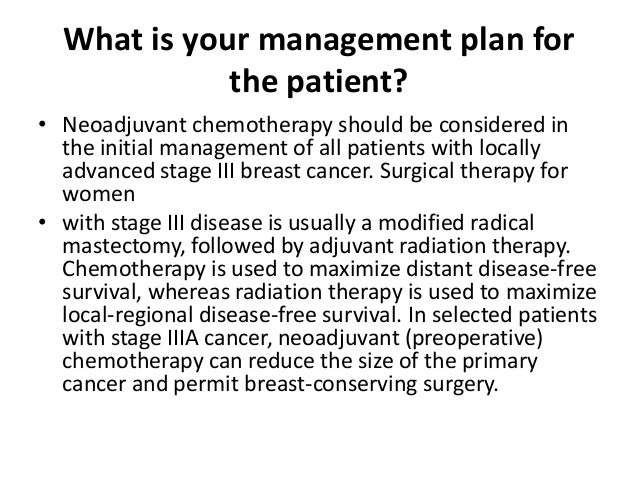 What is your management plan for the patient?

• Neoadjuvant chemotherapy should be considered in the initial management of all patients with locally advanced stage III breast cancer. Surgical therapy for women

• with stage III disease is usually a modified radical mastectomy, followed by adjuvant radiation therapy. Chemotherapy is used to maximize distant disease-free survival, whereas radiation therapy is used to maximize local-regional disease-free survival. In selected patients with stage IIIA cancer, neoadjuvant (preoperative) chemotherapy can reduce the size of the primary cancer and permit breast-conserving surgery.